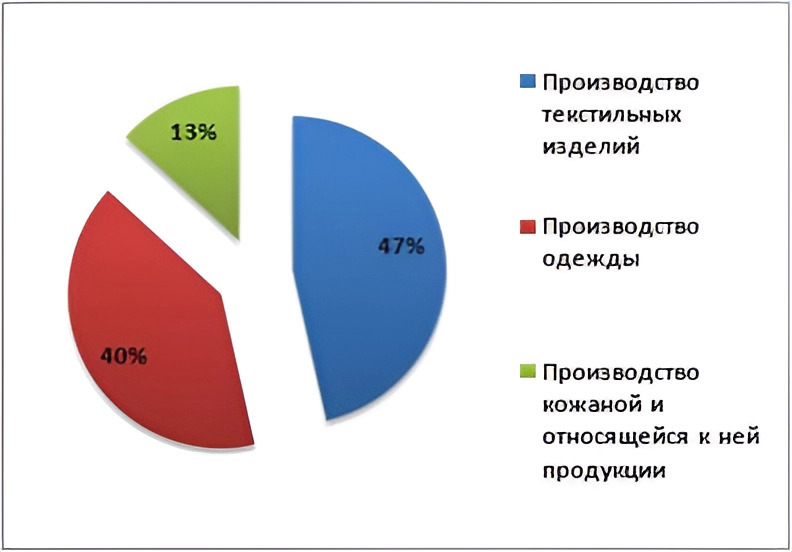 13%

47%

40%

Производство текстильных изделий

Производство одежды

Производство кожаной и относящейся к ней продукции